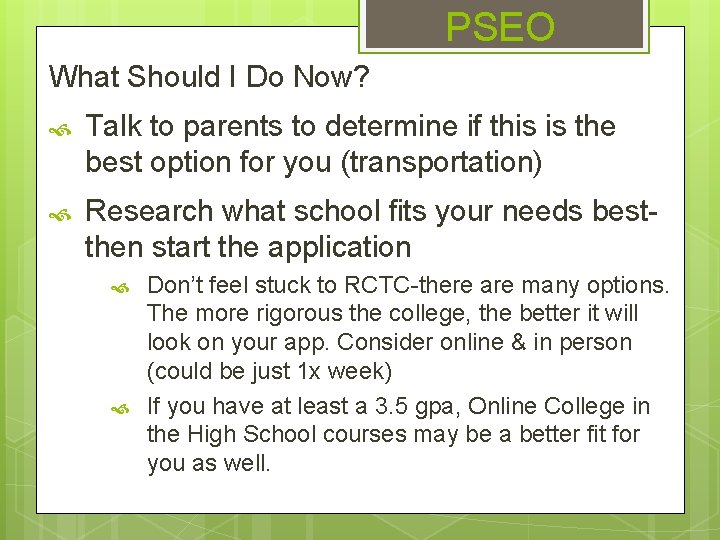 PSEO

What Should I Do Now?

Talk to parents to determine if this is the best option for you (transportation)

Research what school fits your needs best-then start the application

Don't feel stuck to RCTC-there are many options. The more rigorous the college, the better it will look on your app. Consider online & in person (could be just 1x week)

If you have at least a 3.5 gpa, Online College in the High School courses may be a better fit for you as well.